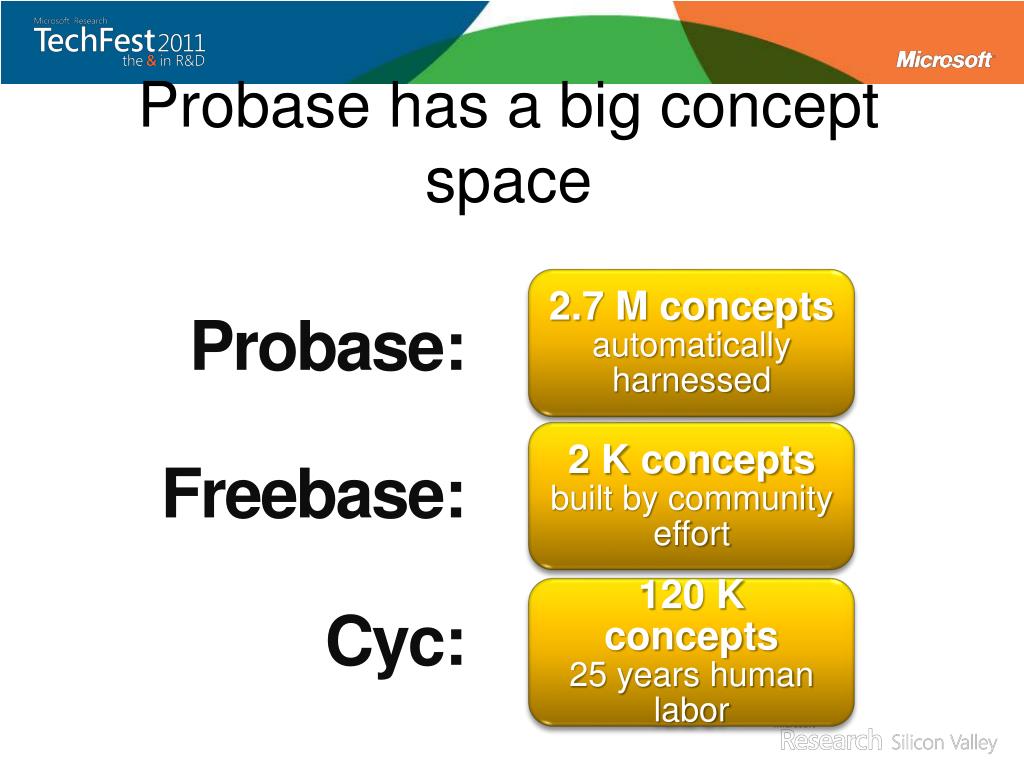 Microsoft Research
TechFest 2011
the & in R&D

Microsoft

Probase has a big concept space

Probase:

2.7 M concepts
automatically harnessed

Freebase:

2 K concepts
built by community effort

Cyc:

120 K concepts
25 years human labor

Research Silicon Valley